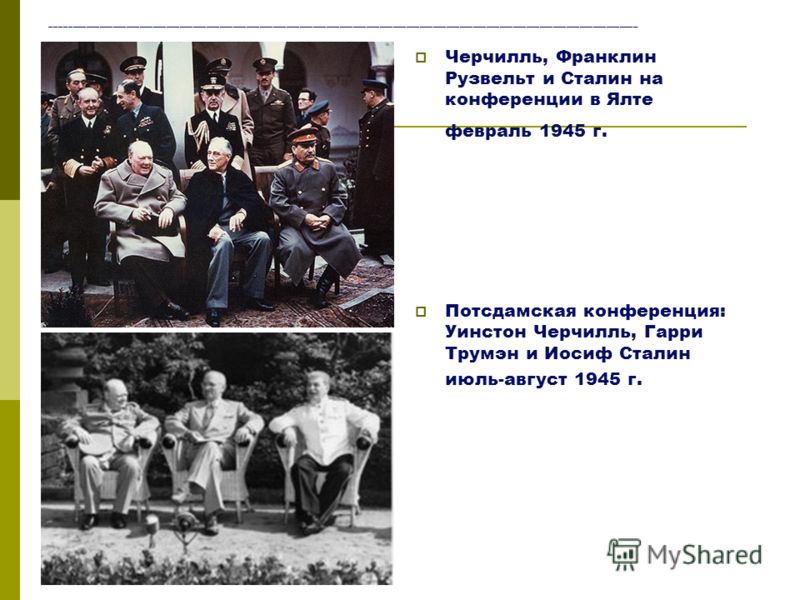 Черчилль, Франклин Рузвельт и Сталин на конференции в Ялте

февраль 1945 г.

Потсдамская конференция: Уинстон Черчилль, Гарри Трумэн и Иосиф Сталин

июль-август 1945 г.

MyShared